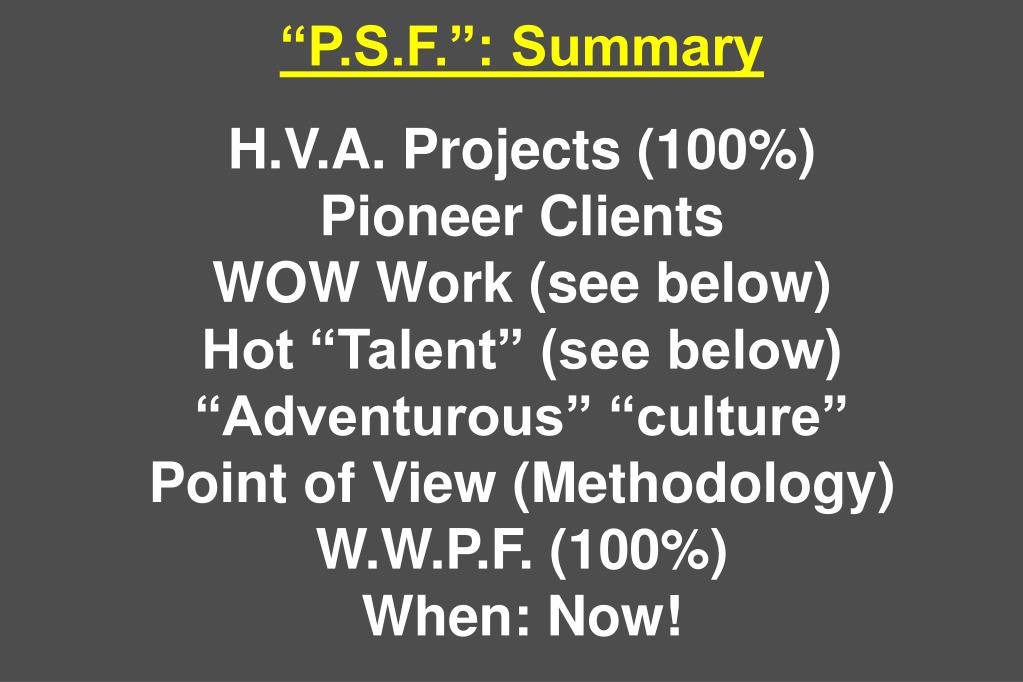 “P.S.F.”: Summary

H.V.A. Projects (100%)
Pioneer Clients
WOW Work (see below)
Hot “Talent” (see below)
“Adventurous” “culture”
Point of View (Methodology)
W.W.P.F. (100%)
When: Now!